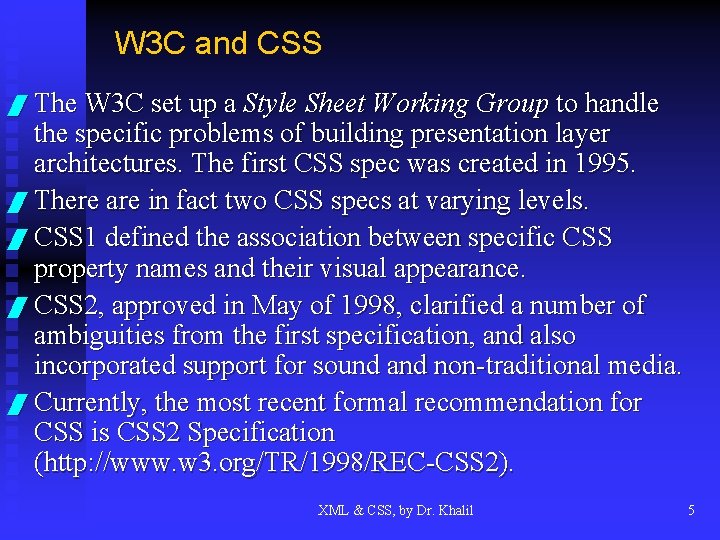 W3C and CSS

The W3C set up a Style Sheet Working Group to handle the specific problems of building presentation layer architectures. The first CSS spec was created in 1995.

There are in fact two CSS specs at varying levels.

CSS1 defined the association between specific CSS property names and their visual appearance.

CSS2, approved in May of 1998, clarified a number of ambiguities from the first specification, and also incorporated support for sound and non-traditional media.

Currently, the most recent formal recommendation for CSS is CSS2 Specification (http://www.w3.org/TR/1998/REC-CSS2).

XML & CSS, by Dr. Khalil

5